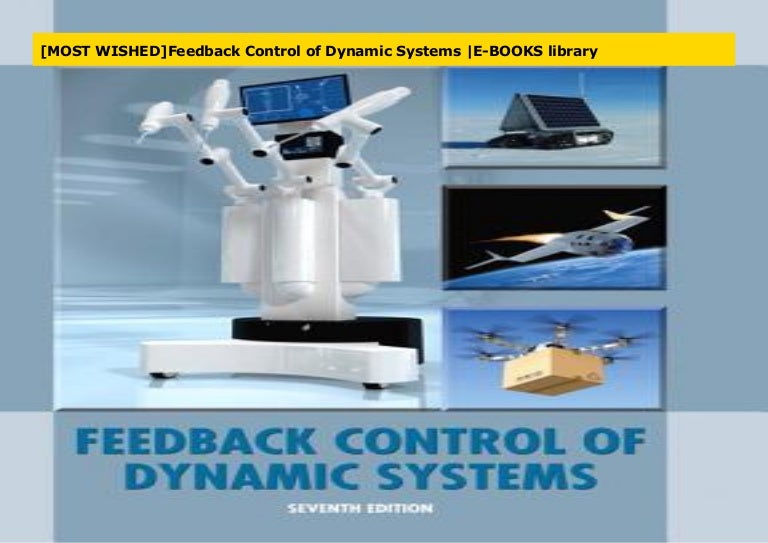 [MOST WISHED]Feedback Control of Dynamic Systems |E-BOOKS library

FEEDBACK CONTROL OF DYNAMIC SYSTEMS

SEVENTH EDITION